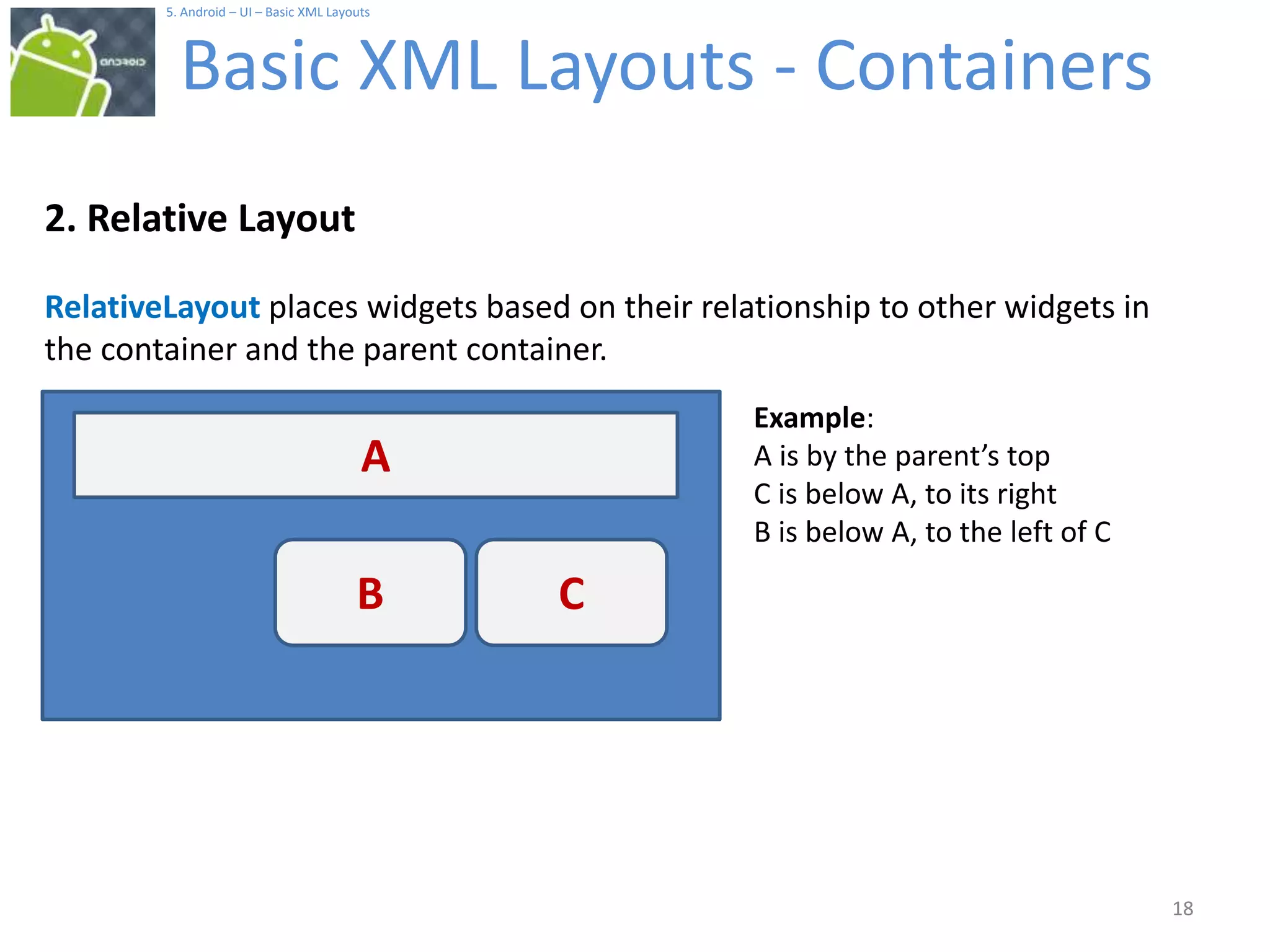 android

5. Android – UI – Basic XML Layouts

Basic XML Layouts - Containers

2. Relative Layout

RelativeLayout places widgets based on their relationship to other widgets in the container and the parent container.

A

B

C

Example:
A is by the parent's top
C is below A, to its right
B is below A, to the left of C

18